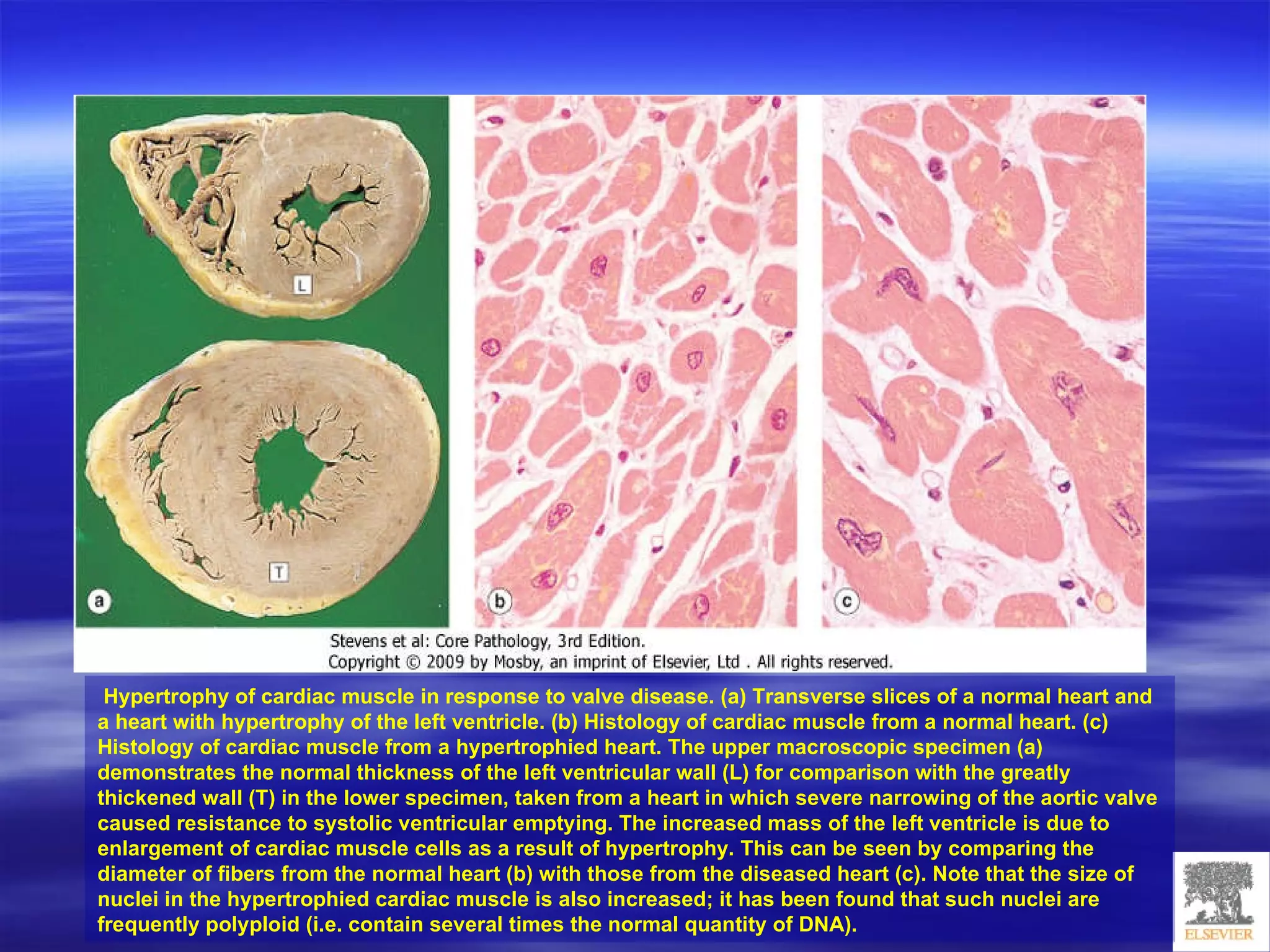 L

T

a

b

c

Stevens et al: Core Pathology, 3rd Edition.
Copyright © 2009 by Mosby, an imprint of Elsevier, Ltd . All rights reserved.

Hypertrophy of cardiac muscle in response to valve disease. (a) Transverse slices of a normal heart and a heart with hypertrophy of the left ventricle. (b) Histology of cardiac muscle from a normal heart. (c) Histology of cardiac muscle from a hypertrophied heart. The upper macroscopic specimen (a) demonstrates the normal thickness of the left ventricular wall (L) for comparison with the greatly thickened wall (T) in the lower specimen, taken from a heart in which severe narrowing of the aortic valve caused resistance to systolic ventricular emptying. The increased mass of the left ventricle is due to enlargement of cardiac muscle cells as a result of hypertrophy. This can be seen by comparing the diameter of fibers from the normal heart (b) with those from the diseased heart (c). Note that the size of nuclei in the hypertrophied cardiac muscle is also increased; it has been found that such nuclei are frequently polyploid (i.e. contain several times the normal quantity of DNA).

ELSEVIER